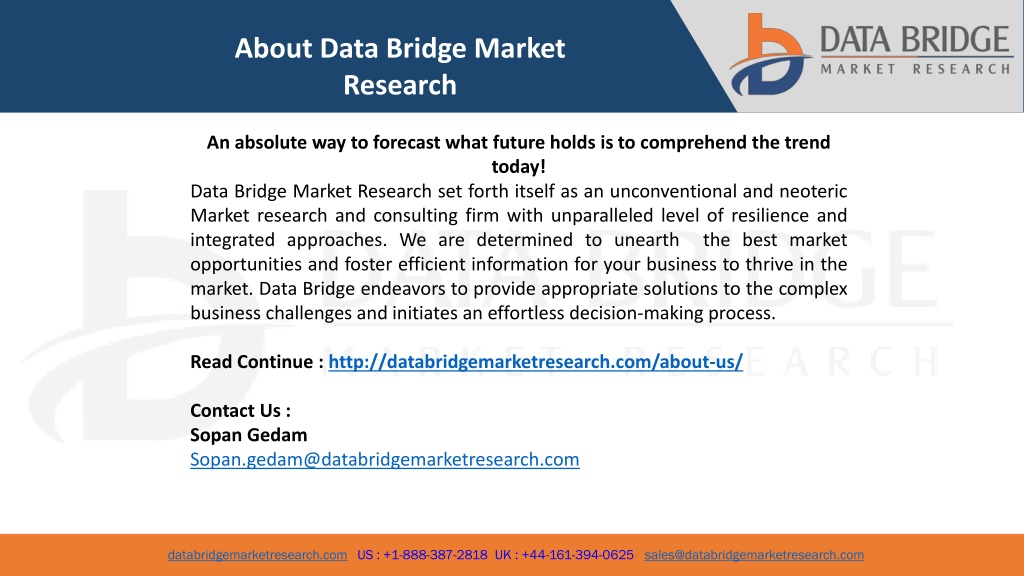 About Data Bridge Market Research

DATA BRIDGE
MARKET RESEARCH

An absolute way to forecast what future holds is to comprehend the trend today!

Data Bridge Market Research set forth itself as an unconventional and neoteric Market research and consulting firm with unparalleled level of resilience and integrated approaches. We are determined to unearth the best market opportunities and foster efficient information for your business to thrive in the market. Data Bridge endeavors to provide appropriate solutions to the complex business challenges and initiates an effortless decision-making process.

Read Continue : http://databridgemarketresearch.com/about-us/

Contact Us :
Sopan Gedam
Sopan.gedam@databridgemarketresearch.com

databridgemarketresearch.com US : +1-888-387-2818 UK : +44-161-394-0625 sales@databridgemarketresearch.com